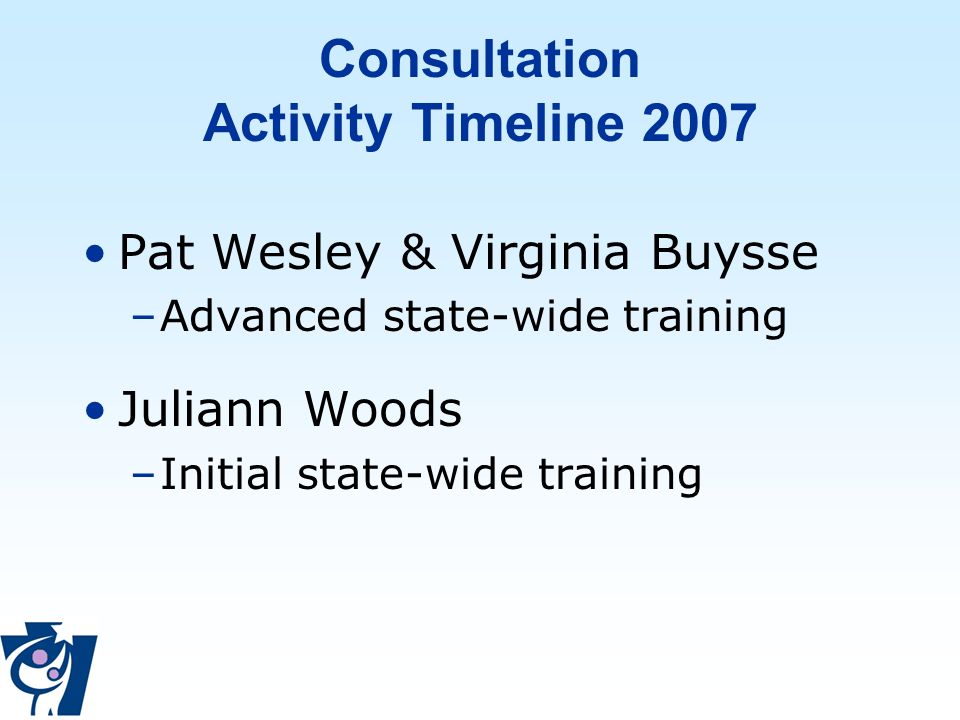 Consultation
Activity Timeline 2007

• Pat Wesley & Virginia Buysse
– Advanced state-wide training

• Juliann Woods
– Initial state-wide training